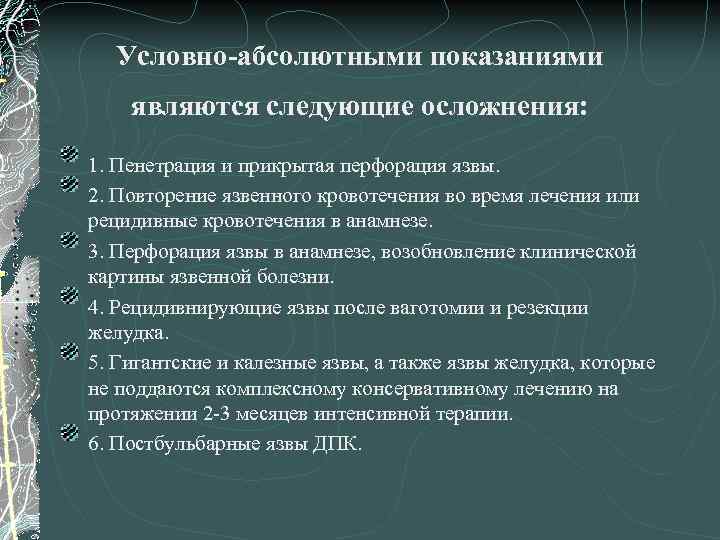 Условно-абсолютными показаниями являются следующие осложнения:

1. Пенетрация и прикрытая перфорация язвы.

2. Повторение язвенного кровотечения во время лечения или рецидивные кровотечения в анамнезе.

3. Перфорация язвы в анамнезе, возобновление клинической картины язвенной болезни.

4. Рецидивнирующие язвы после ваготомии и резекции желудка.

5. Гигантские и калезные язвы, а также язвы желудка, которые не поддаются комплексному консервативному лечению на протяжении 2-3 месяцев интенсивной терапии.

6. Постбульбарные язвы ДПК.